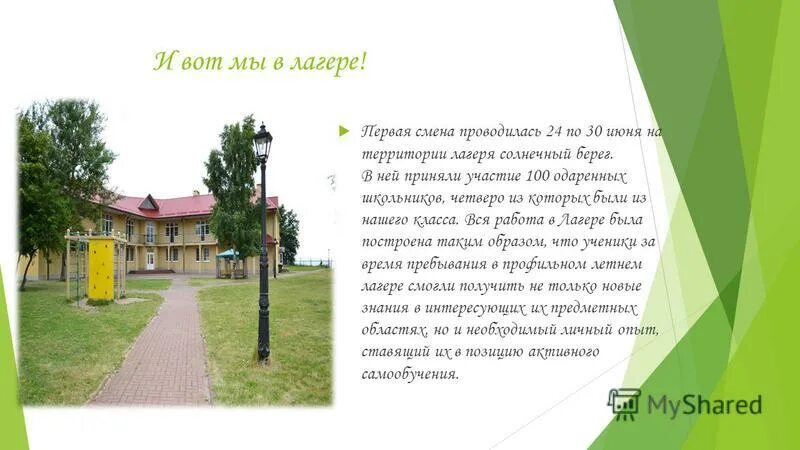 И вот мы в лагере!

Первая смена проводилась 24 по 30 июня на территории лагеря солнечный берег. В ней приняли участие 100 одаренных школьников, четверо из которых были из нашего класса. Вся работа в Лагере была построена таким образом, что ученики за время пребывания в профильном летнем лагере смогли получить не только новые знания в интересующих их предметных областях, но и необходимый личный опыт, ставящий их в позицию активного самообучения.

MyShared